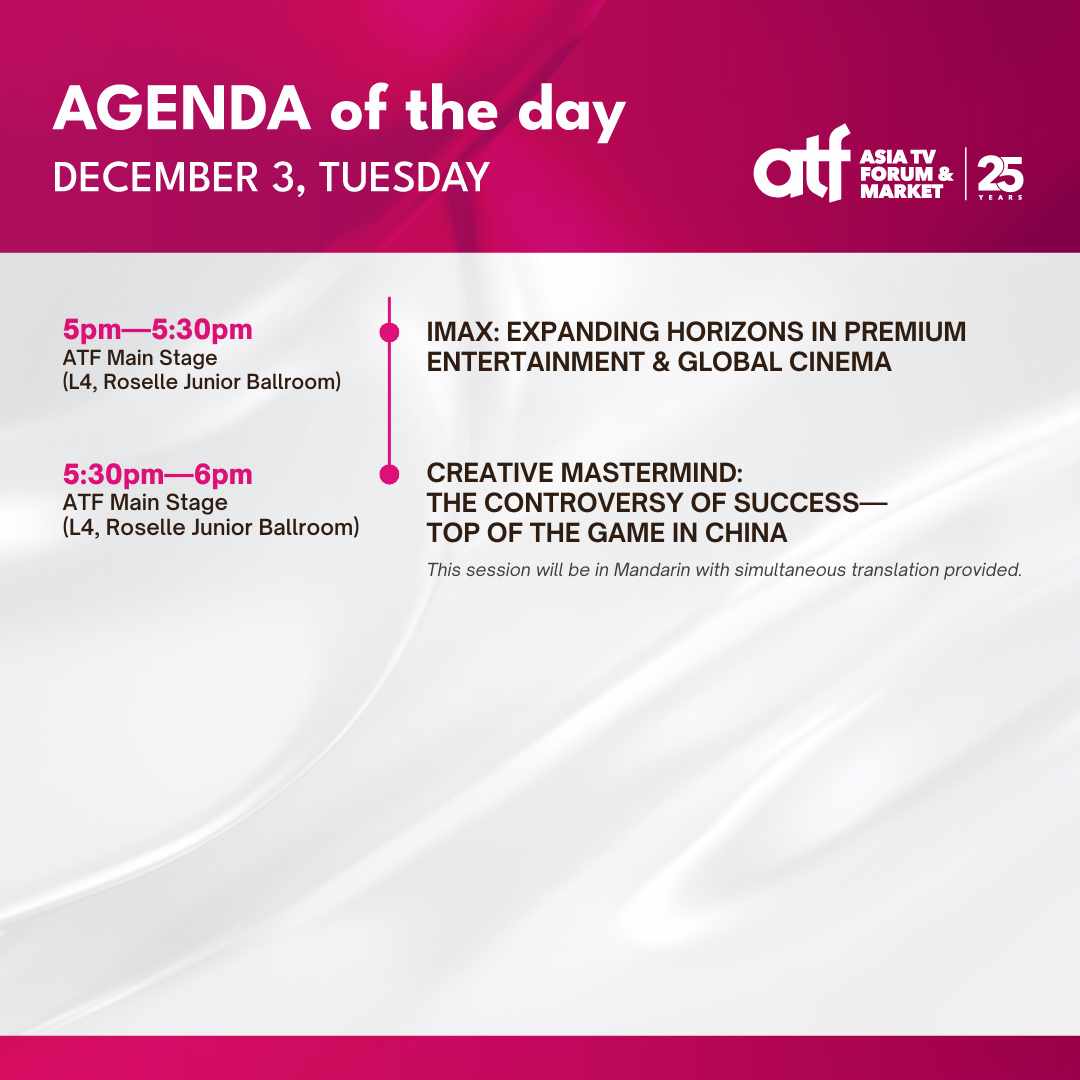 AGENDA of the day
DECEMBER 3, TUESDAY

atf ASIA TV FORUM & MARKET 25 YEARS

5pm—5:30pm
ATF Main Stage
(L4, Roselle Junior Ballroom)

IMAX: EXPANDING HORIZONS IN PREMIUM ENTERTAINMENT & GLOBAL CINEMA

5:30pm—6pm
ATF Main Stage
(L4, Roselle Junior Ballroom)

CREATIVE MASTERMIND:
THE CONTROVERSY OF SUCCESS—
TOP OF THE GAME IN CHINA

This session will be in Mandarin with simultaneous translation provided.